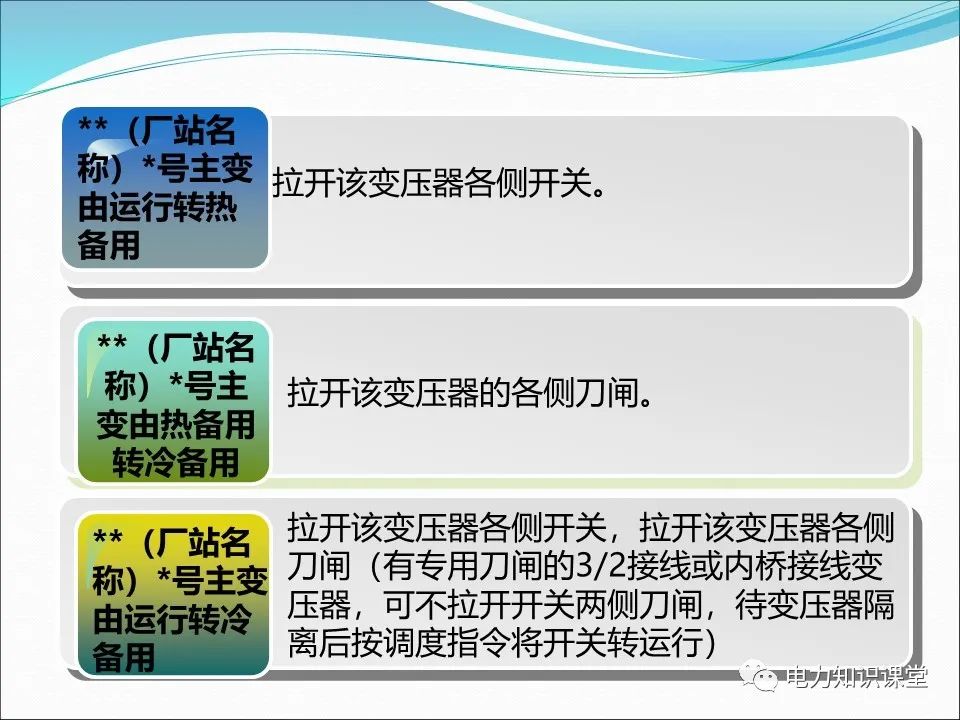 **（厂站名称）*号主变由运行转热备用

拉开该变压器各侧开关。

**（厂站名称）*号主变由热备用转冷备用

拉开该变压器的各侧刀闸。

**（厂站名称）*号主变由运行转冷备用

拉开该变压器各侧开关，拉开该变压器各侧刀闸（有专用刀闸的3/2接线或内桥接线变压器，可不拉开开关两侧刀闸，待变压器隔离后按调度指令将开关转运行）

电力知识课堂